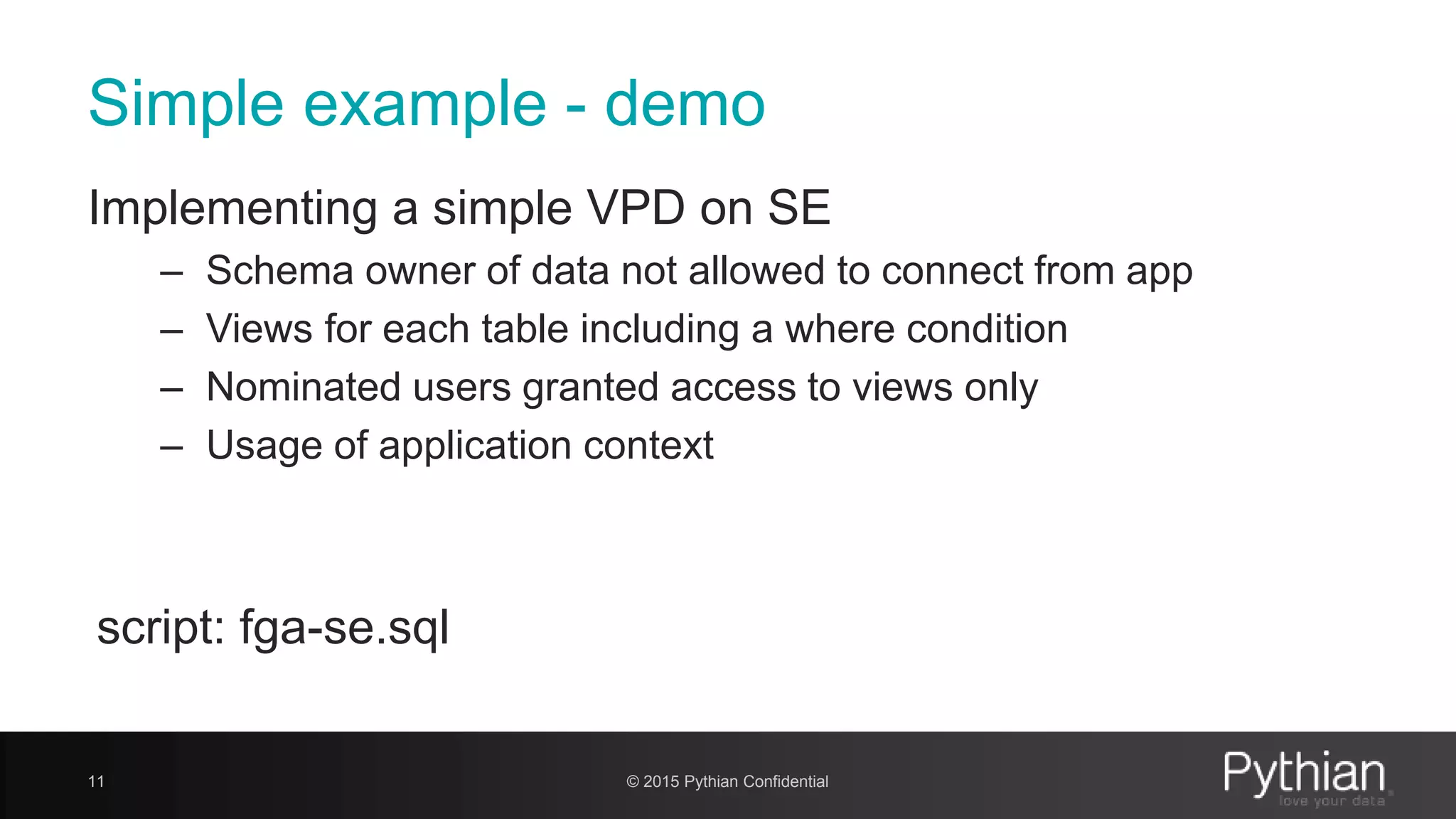 Simple example - demo

Implementing a simple VPD on SE

– Schema owner of data not allowed to connect from app
– Views for each table including a where condition
– Nominated users granted access to views only
– Usage of application context

script: fga-se.sql

11

© 2015 Pythian Confidential

Pythian
love your data